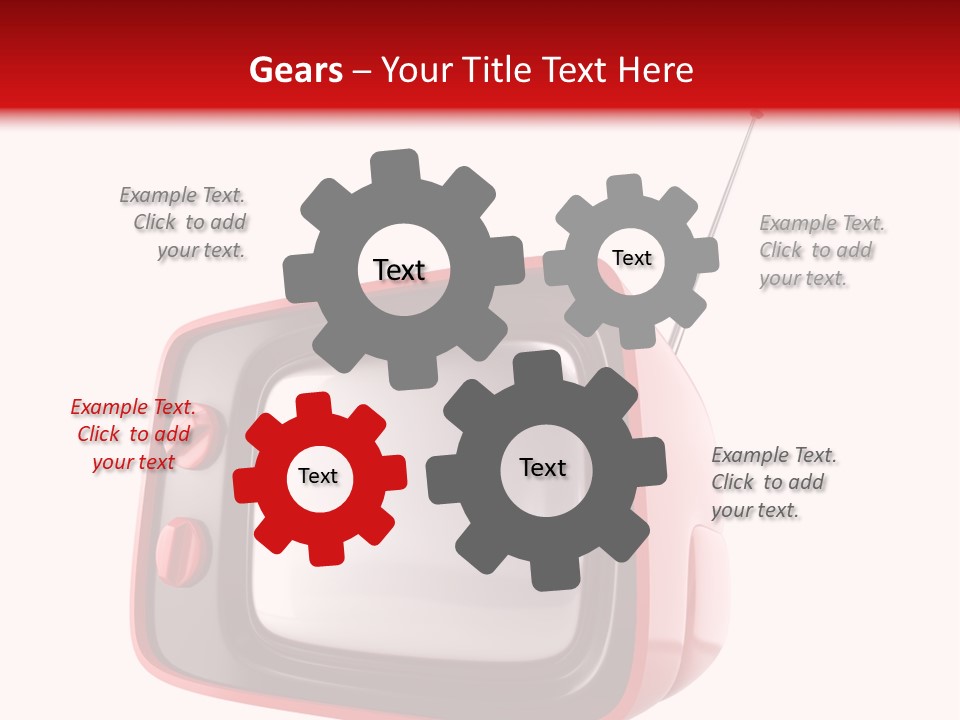 Gears – Your Title Text Here

Example Text. Click to add your text.

Text

Text

Example Text. Click to add your text.

Example Text. Click to add your text

Text

Text

Example Text. Click to add your text.